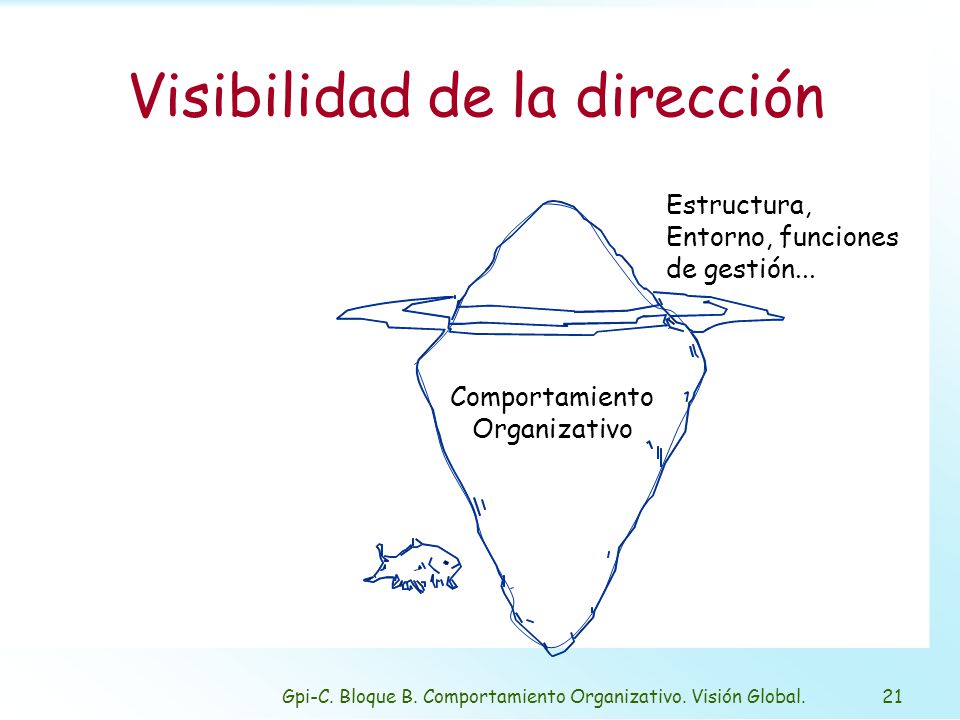 Visibilidad de la dirección

Estructura, Entorno, funciones de gestión...

Comportamiento Organizativo

Gpi-C. Bloque B. Comportamiento Organizativo. Visión Global.

21